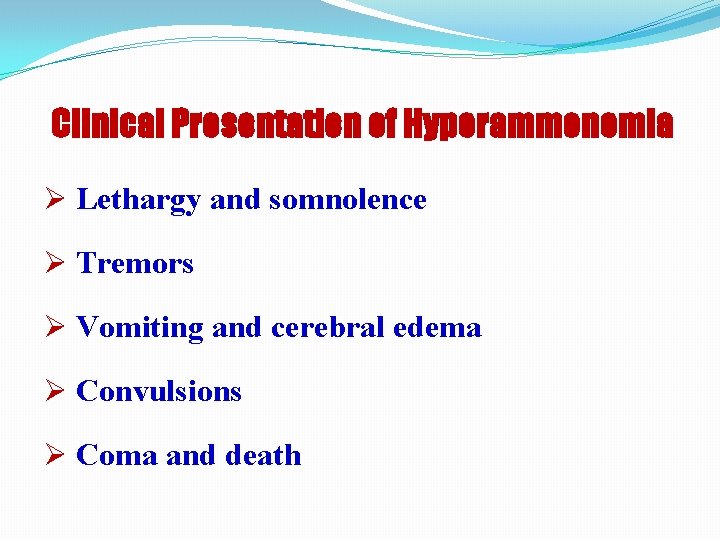 Clinical Presentation of Hyperammonemia

➢ Lethargy and somnolence

➢ Tremors

➢ Vomiting and cerebral edema

➢ Convulsions

➢ Coma and death